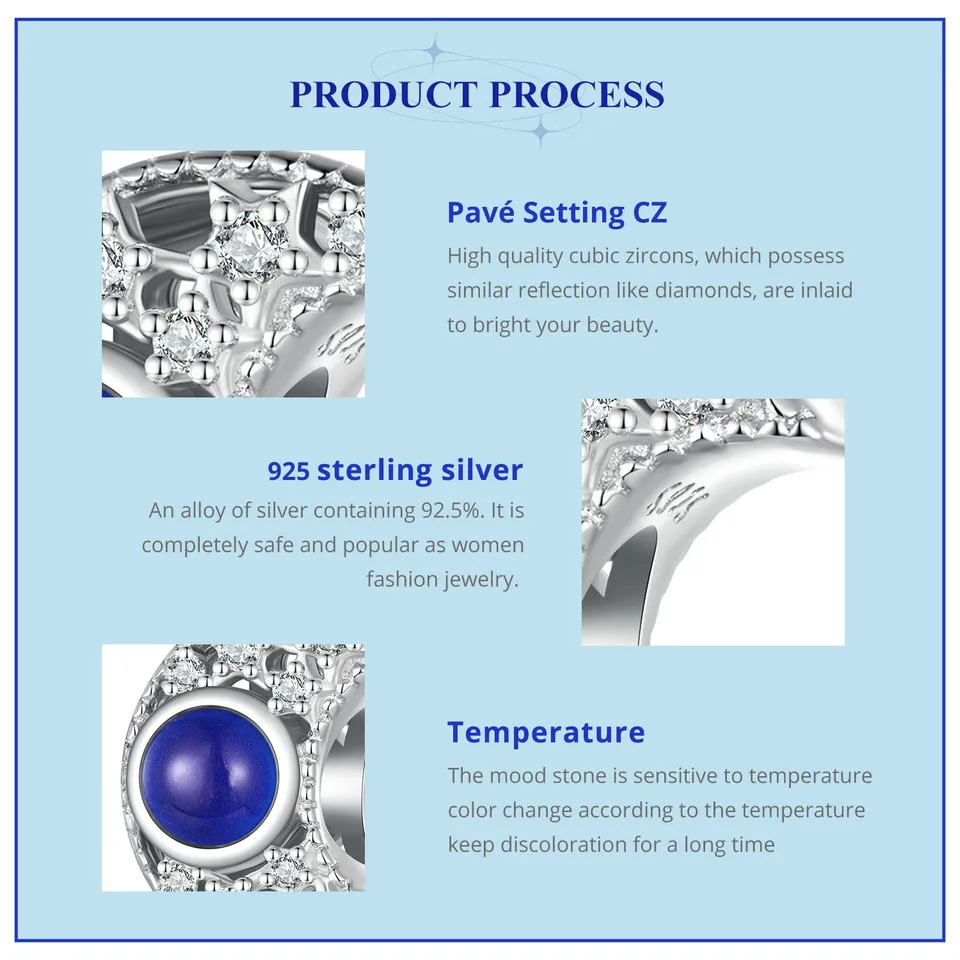 PRODUCT PROCESS

Pavé Setting CZ

High quality cubic zircons, which possess similar reflection like diamonds, are inlaid to bright your beauty.

925 sterling silver

An alloy of silver containing 92.5%. It is completely safe and popular as women fashion jewelry.

Temperature

The mood stone is sensitive to temperature color change according to the temperature keep discoloration for a long time